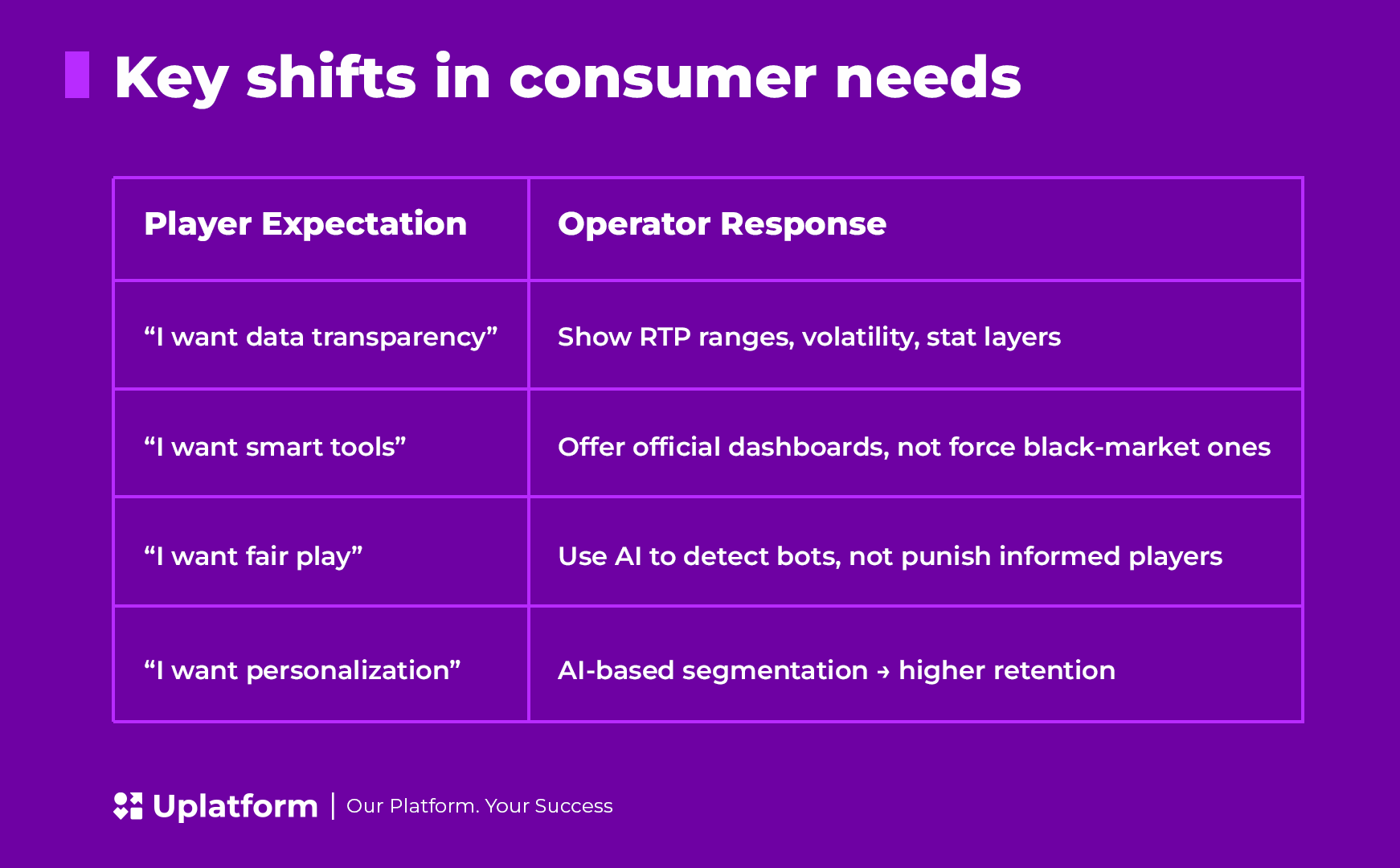 Key shifts in consumer needs

| Player Expectation | Operator Response |
|---|---|
| “I want data transparency” | Show RTP ranges, volatility, stat layers |
| “I want smart tools” | Offer official dashboards, not force black-market ones |
| “I want fair play” | Use AI to detect bots, not punish informed players |
| “I want personalization” | AI-based segmentation → higher retention |

Uplatform | Our Platform. Your Success